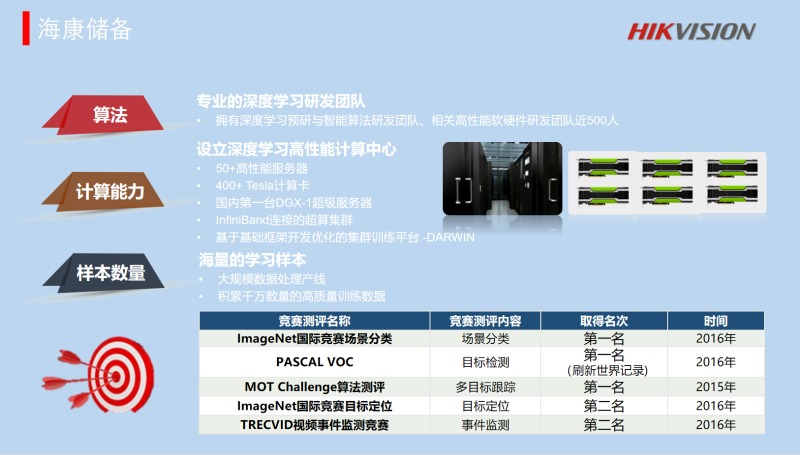 海康储备

HIKVISION

算法

专业的深度学习研发团队

• 拥有深度学习预研与智能算法研发团队、相关高性能软硬件研发团队近500人

计算能力

设立深度学习高性能计算中心

• 50+高性能服务器
• 400+ Tesla计算卡
• 国内第一台DGX-1超级服务器
• InfiniBand连接的超算集群
• 基于基础框架开发优化的集群训练平台 -DARWIN

样本数量

海量的学习样本

• 大规模数据处理产线
• 积累千万数量的高质量训练数据

| 竞赛测评名称 | 竞赛测评内容 | 取得名次 | 时间 |
|---|---|---|---|
| ImageNet国际竞赛场景分类 | 场景分类 | 第一名 | 2016年 |
| PASCAL VOC | 目标检测 | 第一名 (刷新世界记录) | 2016年 |
| MOT Challenge算法测评 | 多目标跟踪 | 第一名 | 2015年 |
| ImageNet国际竞赛目标定位 | 目标定位 | 第二名 | 2016年 |
| TRECVID视频事件监测竞赛 | 事件监测 | 第二名 | 2016年 |